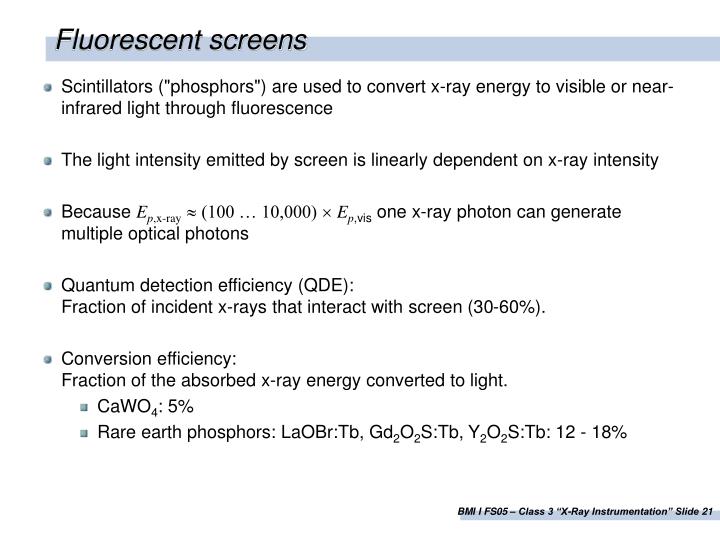 Fluorescent screens

Scintillators ("phosphors") are used to convert x-ray energy to visible or near-infrared light through fluorescence

The light intensity emitted by screen is linearly dependent on x-ray intensity

Because $E_{p,\text{x-ray}} \approx (100 \ldots 10{,}000) \times E_{p,\text{vis}}$ one x-ray photon can generate multiple optical photons

Quantum detection efficiency (QDE):
Fraction of incident x-rays that interact with screen (30-60%).

Conversion efficiency:
Fraction of the absorbed x-ray energy converted to light.

$CaWO_4$: 5%

Rare earth phosphors: LaOBr:Tb, $Gd_2O_2S$:Tb, $Y_2O_2S$:Tb: 12 - 18%

BMI I FS05 – Class 3 "X-Ray Instrumentation" Slide 21